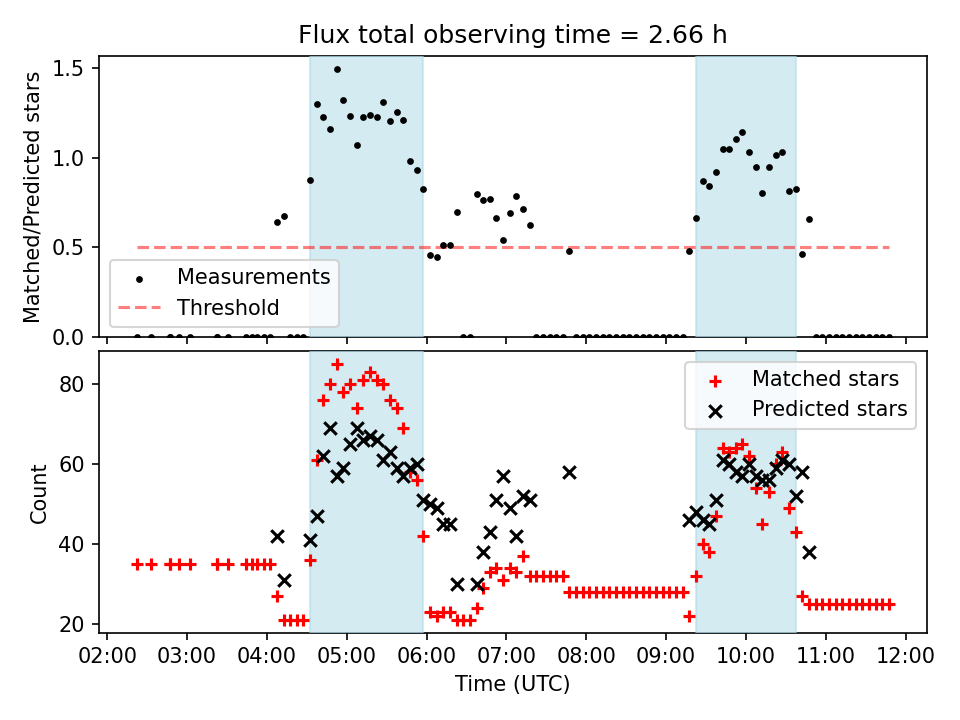 Flux total observing time = 2.66 h

Matched/Predicted stars

1.5
1.0
0.5
0.0

Measurements
Threshold

Count

80
60
40
20

Matched stars
Predicted stars

02:00 03:00 04:00 05:00 06:00 07:00 08:00 09:00 10:00 11:00 12:00

Time (UTC)